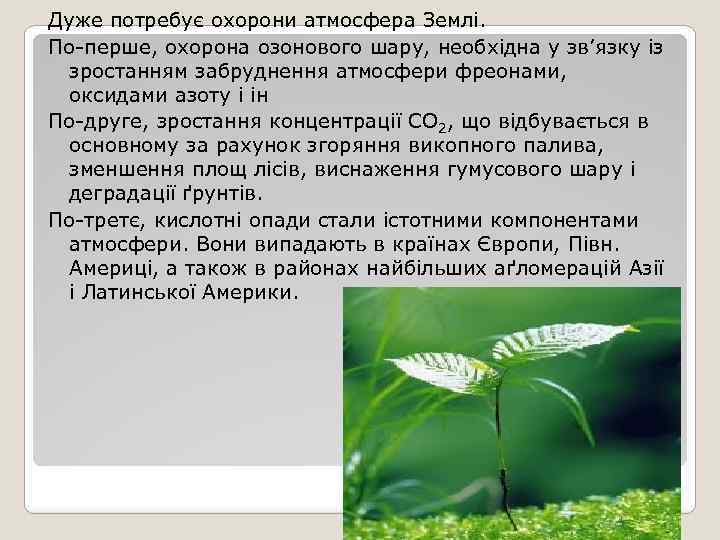 Дуже потребує охорони атмосфера Землі.

По-перше, охорона озонового шару, необхідна у зв’язку із зростанням забруднення атмосфери фреонами, оксидами азоту і ін

По-друге, зростання концентрації $CO_2$, що відбувається в основному за рахунок згоряння викопного палива, зменшення площ лісів, виснаження гумусового шару і деградації ґрунтів.

По-третє, кислотні опади стали істотними компонентами атмосфери. Вони випадають в країнах Європи, Півн. Америці, а також в районах найбільших аґломерацій Азії і Латинської Америки.